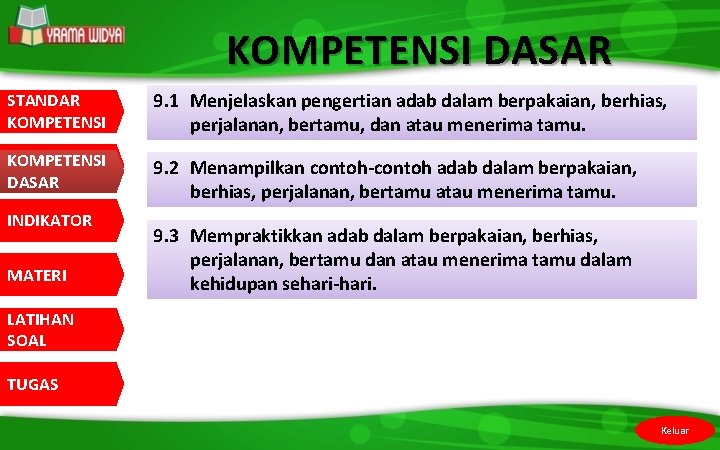 YRAMA WIDYA

KOMPETENSI DASAR

STANDAR KOMPETENSI

KOMPETENSI DASAR

INDIKATOR

MATERI

LATIHAN SOAL

TUGAS

9.1 Menjelaskan pengertian adab dalam berpakaian, berhias, perjalanan, bertamu, dan atau menerima tamu.

9.2 Menampilkan contoh-contoh adab dalam berpakaian, berhias, perjalanan, bertamu atau menerima tamu.

9.3 Mempraktikkan adab dalam berpakaian, berhias, perjalanan, bertamu dan atau menerima tamu dalam kehidupan sehari-hari.

Keluar